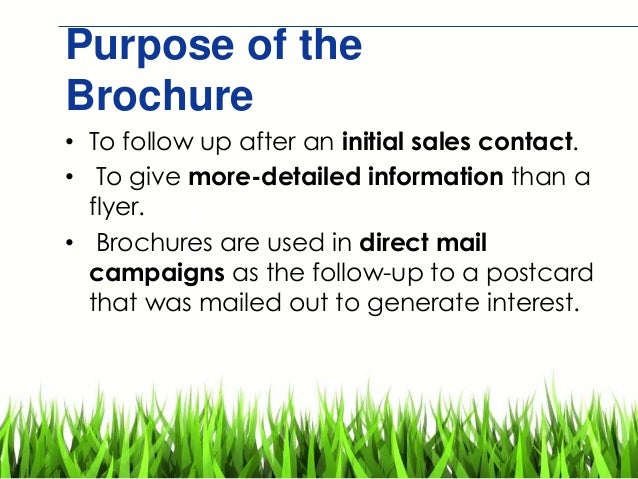 Purpose of the Brochure

• To follow up after an initial sales contact.

• To give more-detailed information than a flyer.

• Brochures are used in direct mail campaigns as the follow-up to a postcard that was mailed out to generate interest.